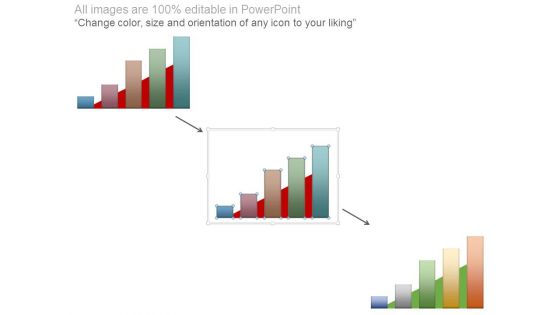 All images are 100% editable in PowerPoint
"Change color, size and orientation of any icon to your liking"